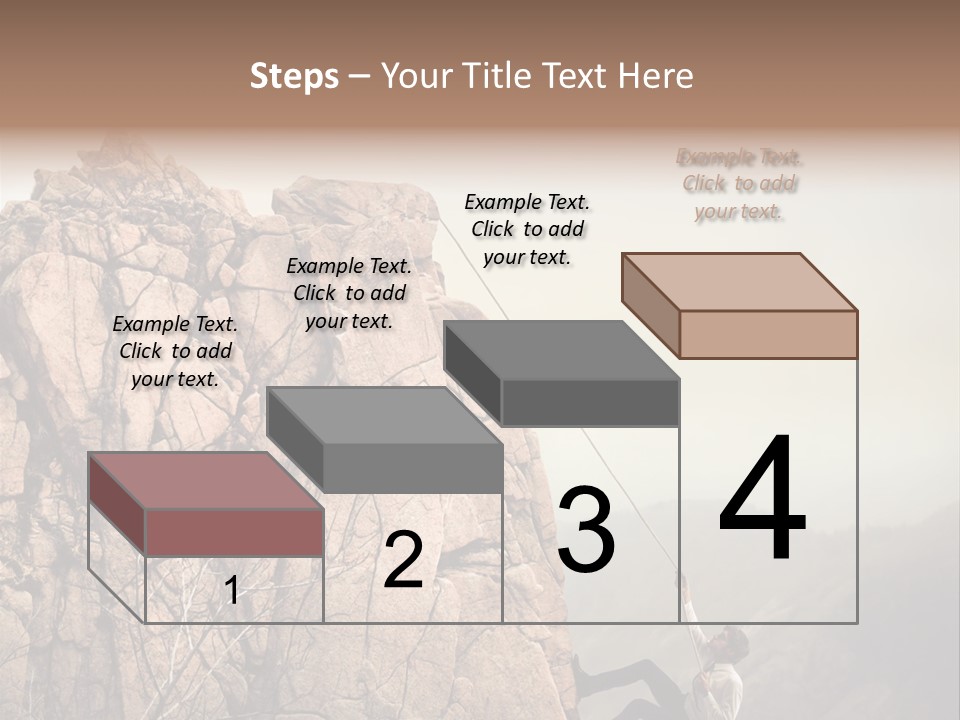 Steps – Your Title Text Here

Example Text. Click to add your text.

Example Text. Click to add your text.

Example Text. Click to add your text.

Example Text. Click to add your text.

1

2

3

4